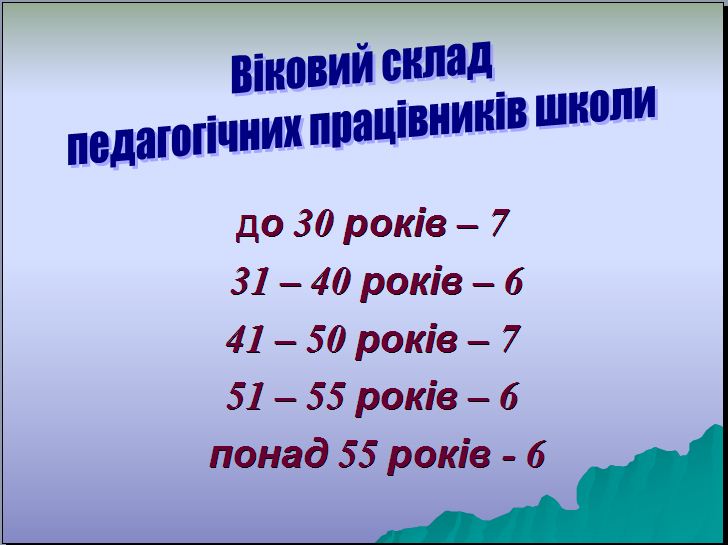 Віковий склад
педагогічних працівників школи

до 30 років – 7

31 – 40 років – 6

41 – 50 років – 7

51 – 55 років – 6

понад 55 років - 6